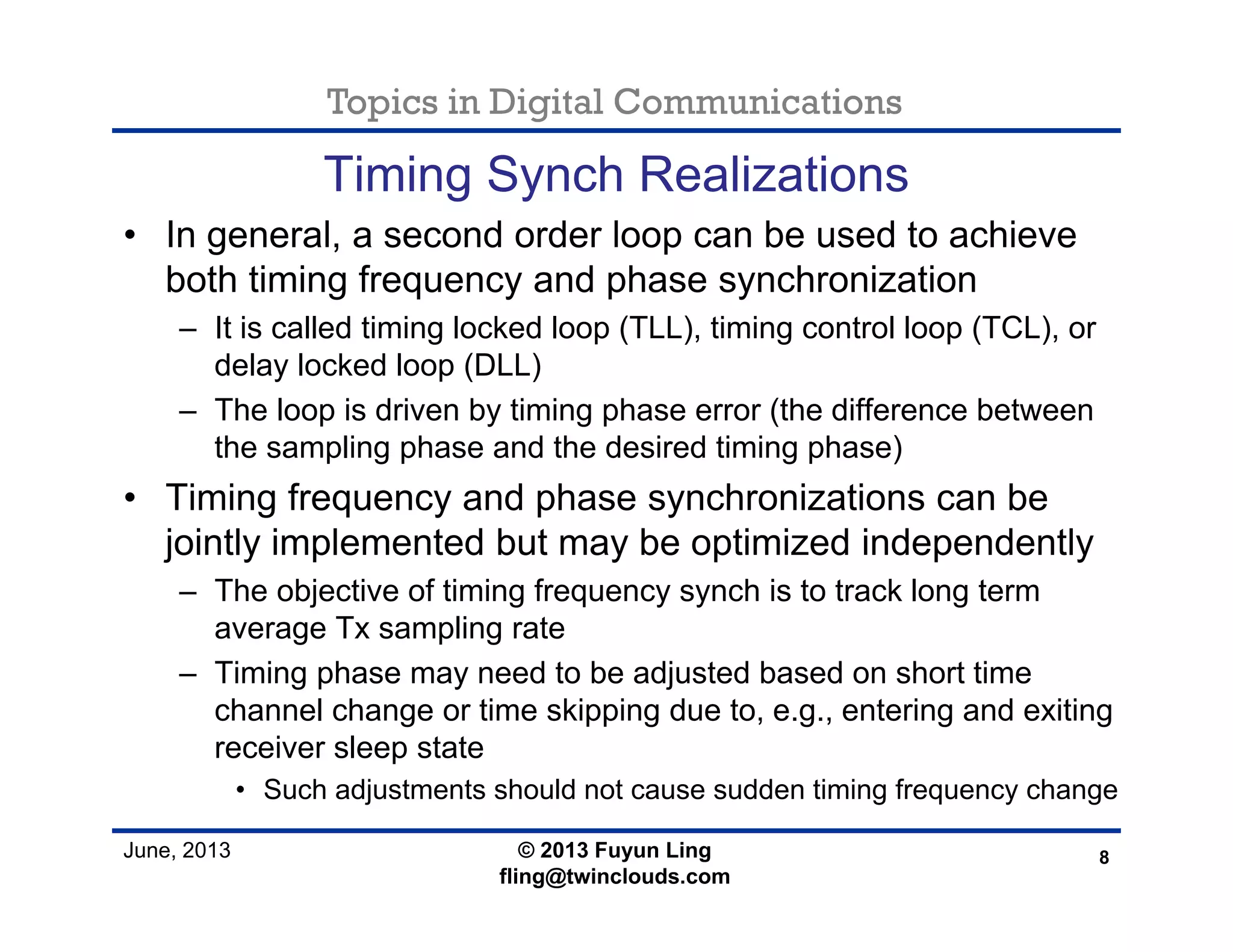 Topics in Digital Communications

Timing Synch Realizations

• In general, a second order loop can be used to achieve both timing frequency and phase synchronization
– It is called timing locked loop (TLL), timing control loop (TCL), or delay locked loop (DLL)
– The loop is driven by timing phase error (the difference between the sampling phase and the desired timing phase)

• Timing frequency and phase synchronizations can be jointly implemented but may be optimized independently
– The objective of timing frequency synch is to track long term average Tx sampling rate
– Timing phase may need to be adjusted based on short time channel change or time skipping due to, e.g., entering and exiting receiver sleep state
• Such adjustments should not cause sudden timing frequency change

June, 2013

© 2013 Fuyun Ling
fling@twinclouds.com

8